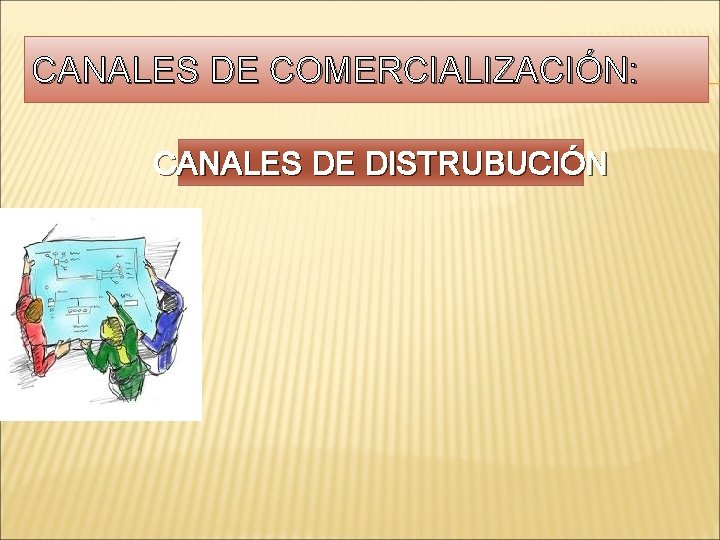 CANALES DE COMERCIALIZACIÓN:

CANALES DE DISTRUBUCIÓN